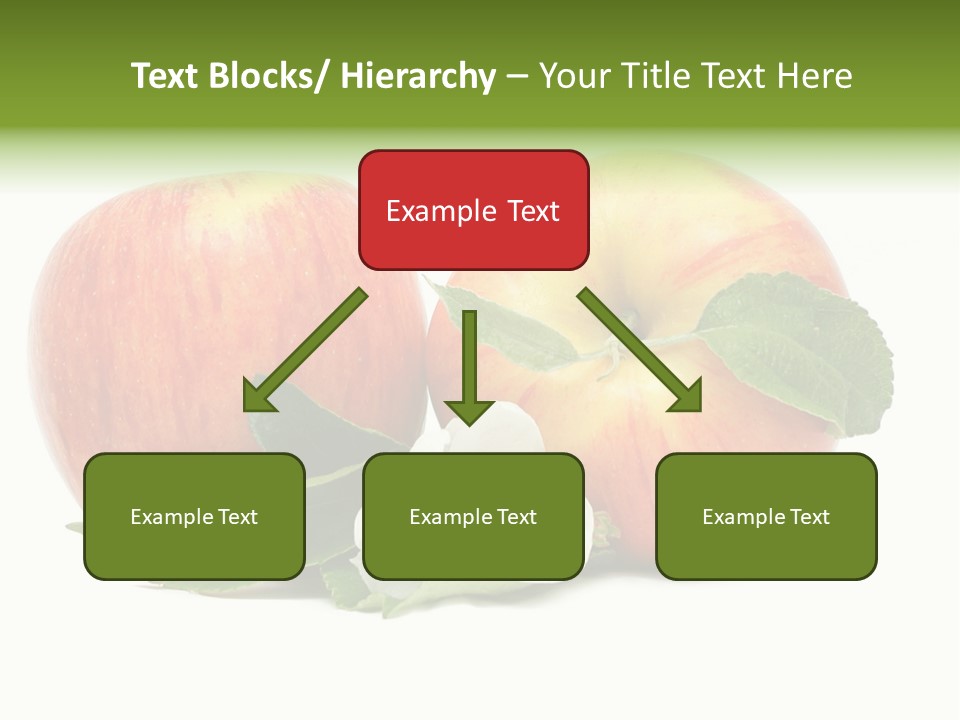 Text Blocks/ Hierarchy – Your Title Text Here

Example Text

Example Text

Example Text

Example Text